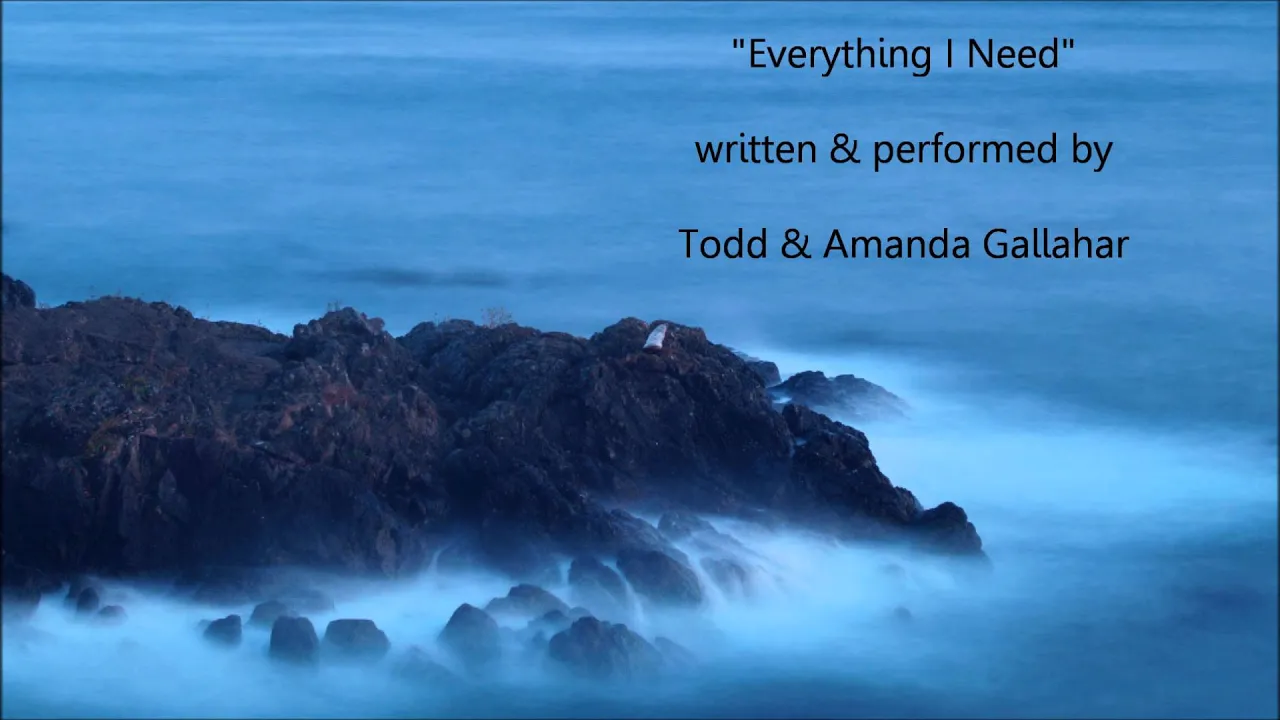 "Everything I Need"

written & performed by

Todd & Amanda Gallahar